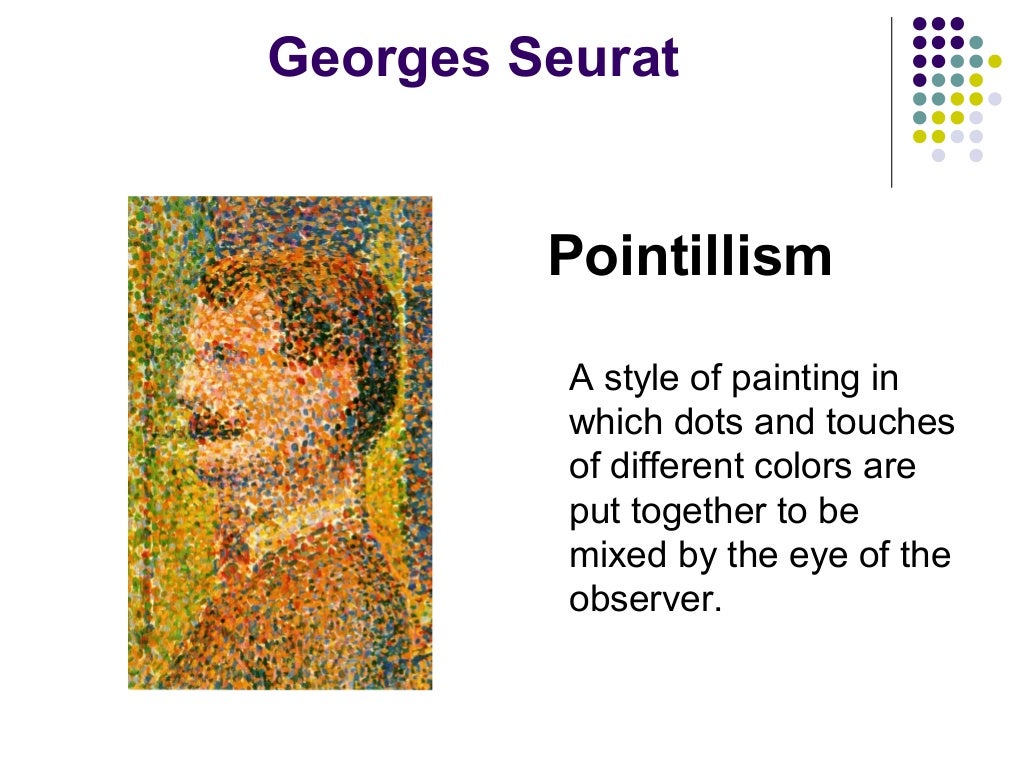 Georges Seurat

Pointillism

A style of painting in which dots and touches of different colors are put together to be mixed by the eye of the observer.